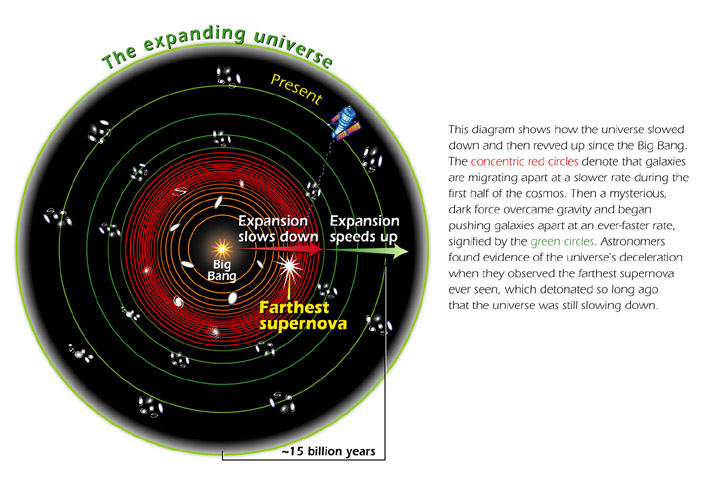 The expanding universe

Present

Expansion slows down

Expansion speeds up

Big Bang

Farthest supernova

~15 billion years

This diagram shows how the universe slowed down and then revved up since the Big Bang. The concentric red circles denote that galaxies are migrating apart at a slower rate during the first half of the cosmos. Then a mysterious, dark force overcame gravity and began pushing galaxies apart at an ever-faster rate, signified by the green circles. Astronomers found evidence of the universe's deceleration when they observed the farthest supernova ever seen, which detonated so long ago that the universe was still slowing down.